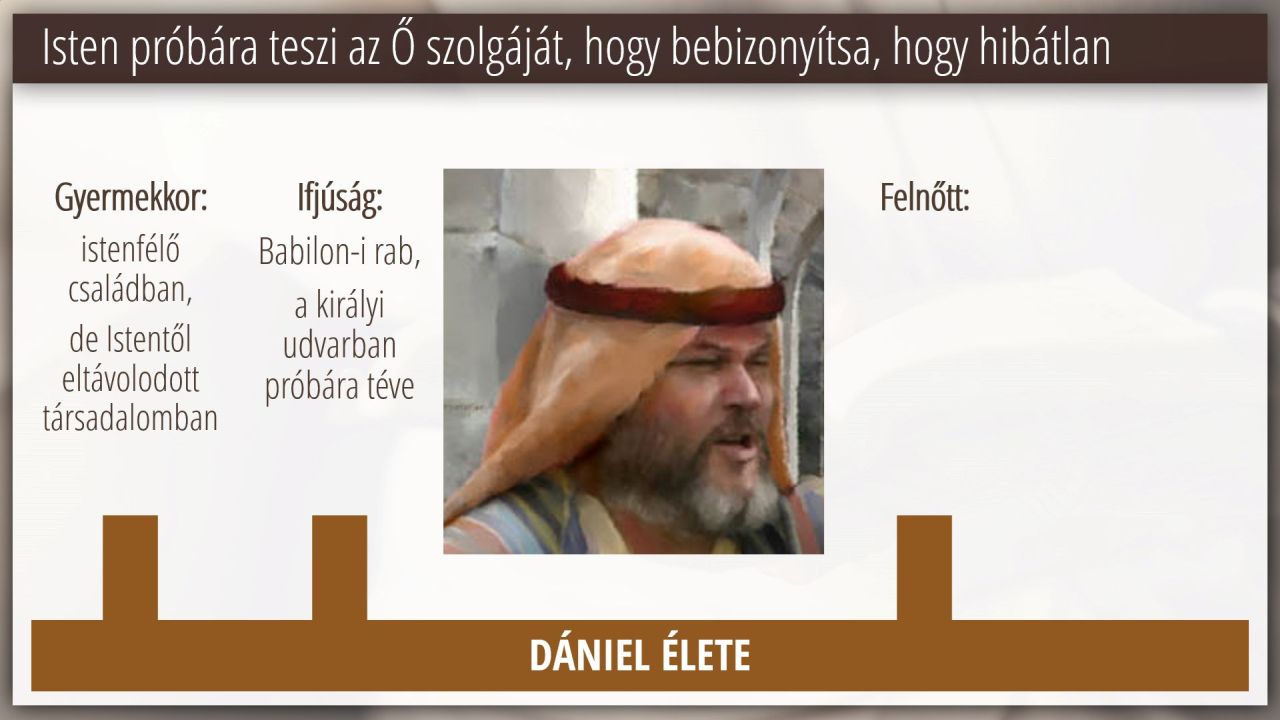 Isten próbára teszi az Ő szolgáját, hogy bebizonyítsa, hogy hibátlan

Gyermekkor:
istenfélő családban,
de Istentől eltávolodott társadalomban

Ifjúság:
Babilon-i rab,
a királyi udvarban próbára téve

Felnőtt:

DÁNIEL ÉLETE